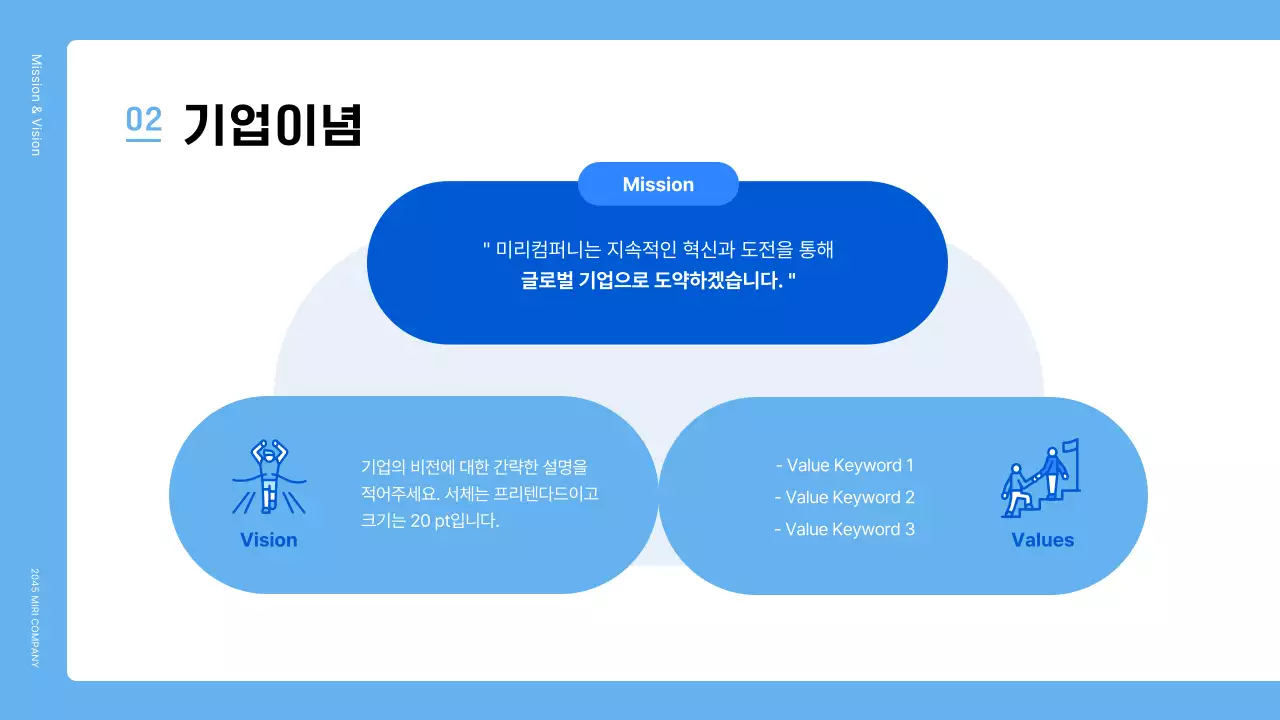 Mission & Vision

02 기업이념

Mission

" 미리컴퍼니는 지속적인 혁신과 도전을 통해
글로벌 기업으로 도약하겠습니다. "

Vision

기업의 비전에 대한 간략한 설명을 적어주세요. 서체는 프리텐다드이고 크기는 20 pt입니다.

- Value Keyword 1
- Value Keyword 2
- Value Keyword 3

Values

2045 MIRI COMPANY